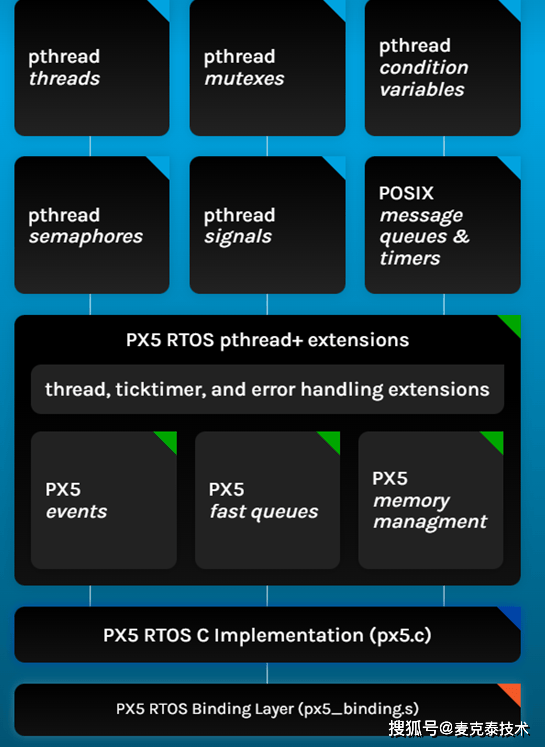 pthread threads

pthread mutexes

pthread condition variables

pthread semaphores

pthread signals

POSIX message queues & timers

PX5 RTOS pthread+ extensions

thread, ticktimer, and error handling extensions

PX5 events

PX5 fast queues

PX5 memory managment

PX5 RTOS C Implementation (px5.c)

PX5 RTOS Binding Layer (px5_binding.s)

搜狐号@麦克泰技术